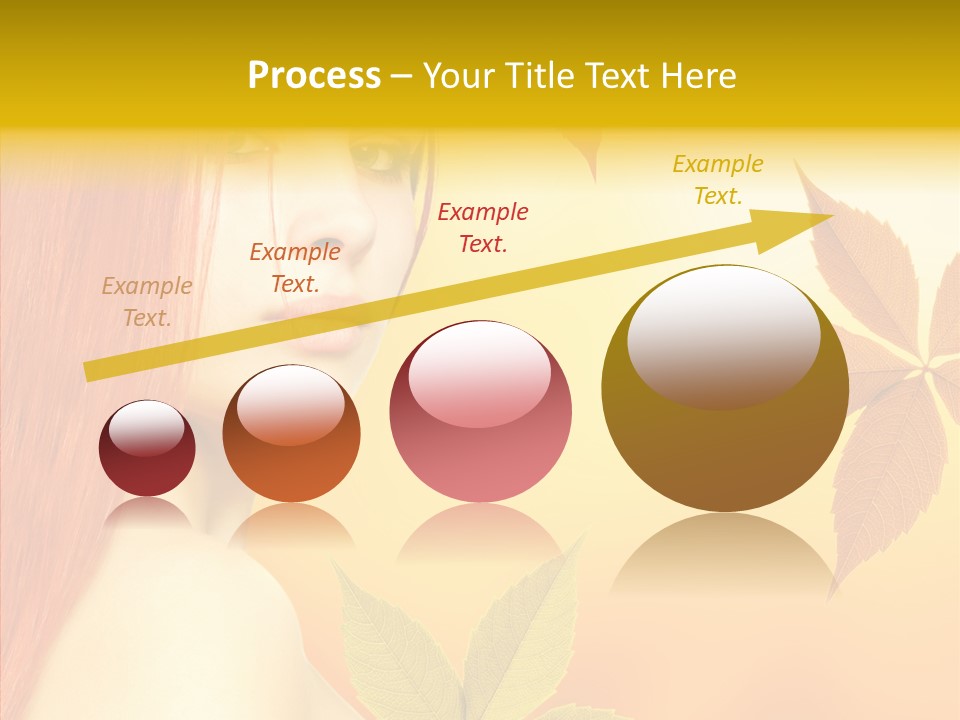 Process – Your Title Text Here

Example Text.

Example Text.

Example Text.

Example Text.